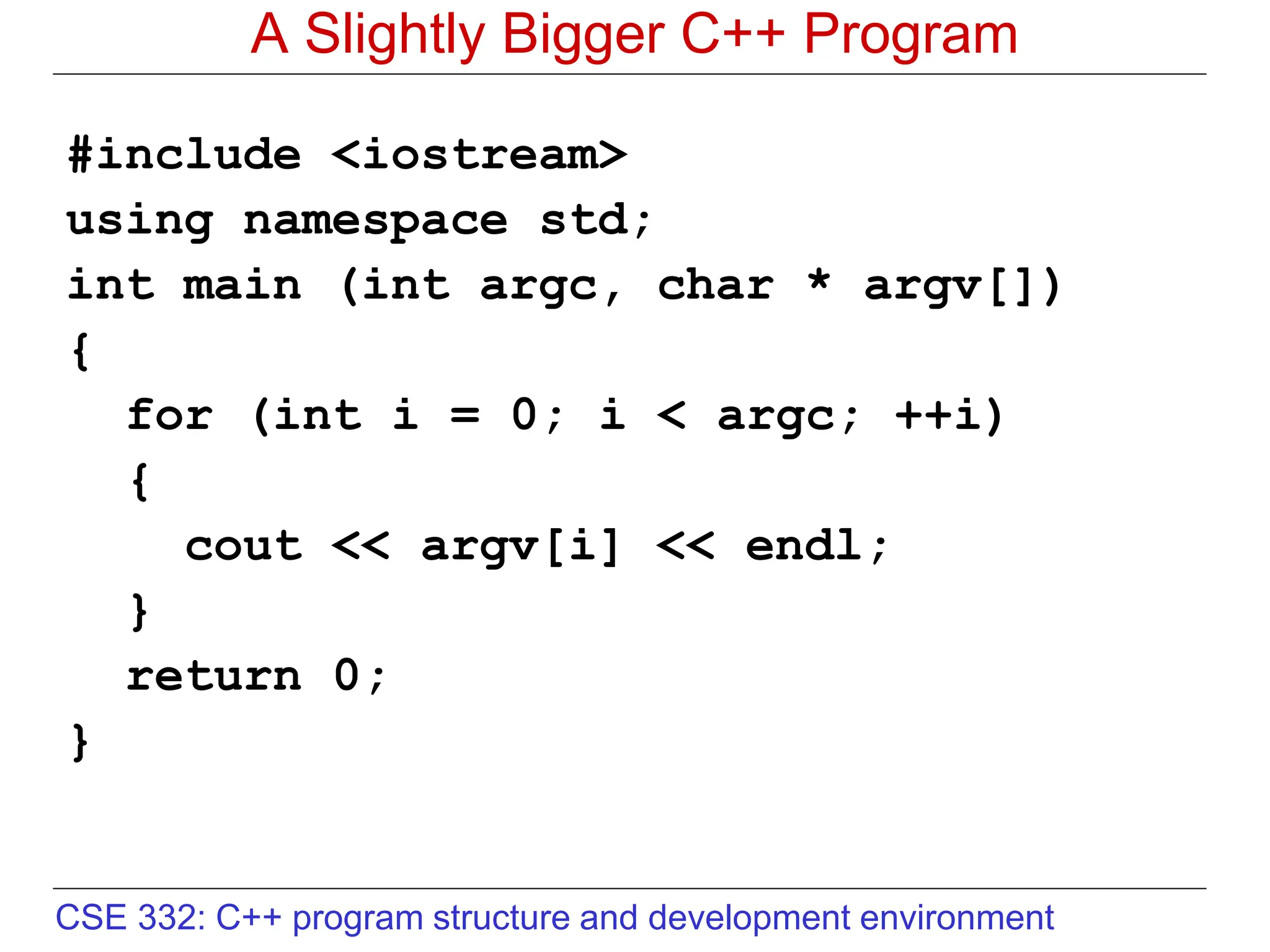 A Slightly Bigger C++ Program

#include <iostream>
using namespace std;
int main (int argc, char * argv[])
{
  for (int i = 0; i < argc; ++i)
  {
    cout << argv[i] << endl;
  }
  return 0;
}

CSE 332: C++ program structure and development environment